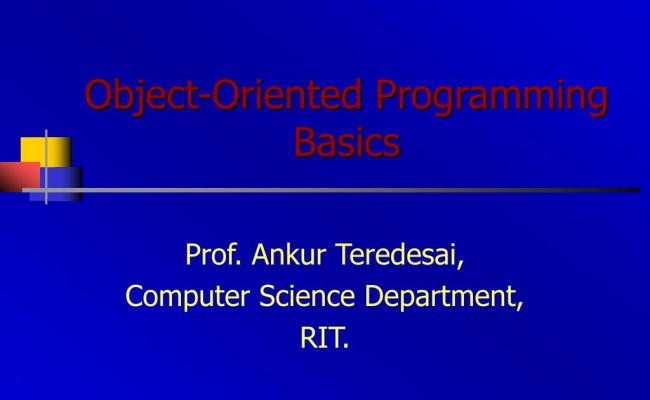 Object-Oriented Programming Basics

Prof. Ankur Teredesai,
Computer Science Department,
RIT.